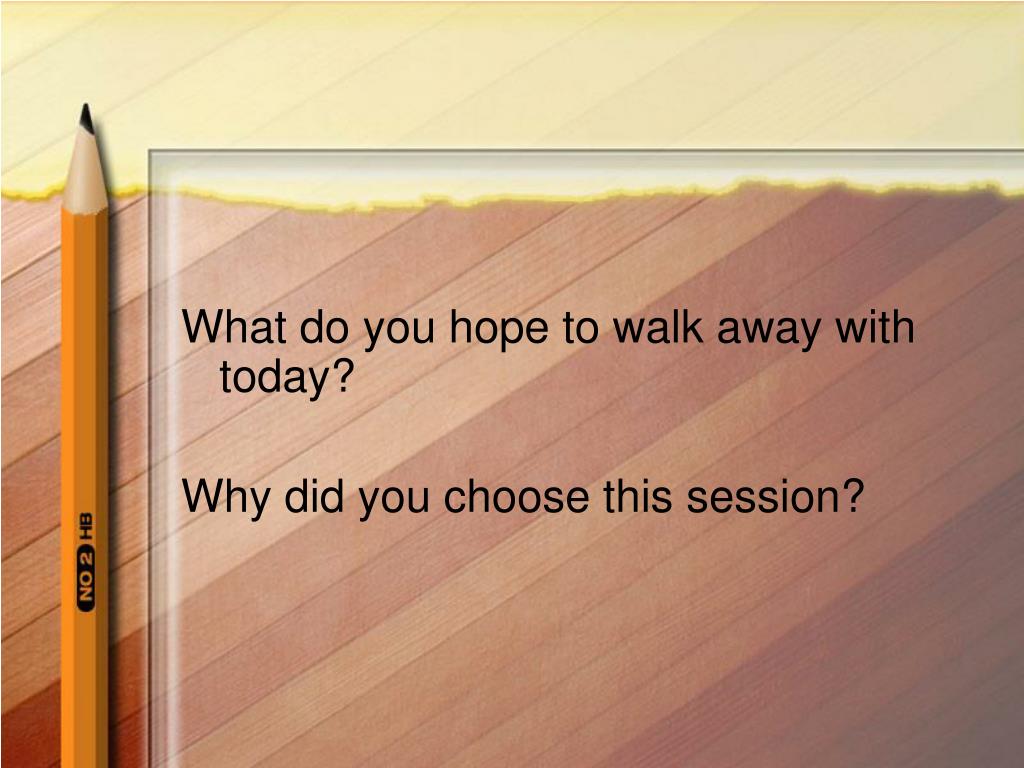 NO 2 HB

What do you hope to walk away with today?

Why did you choose this session?